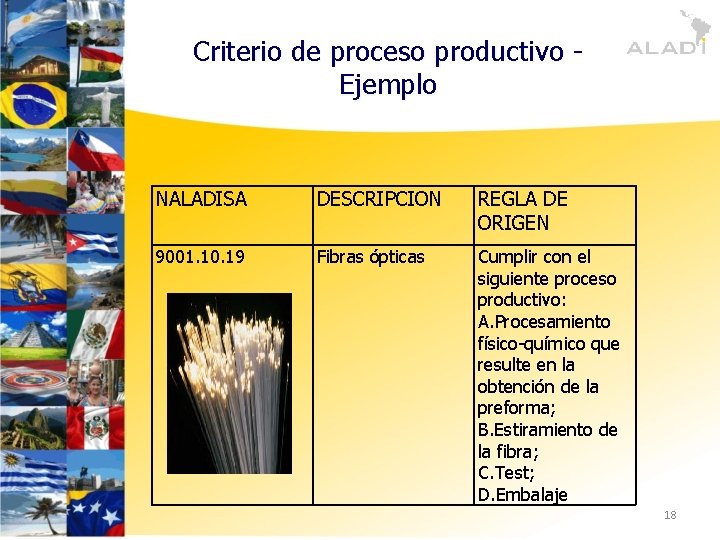 Criterio de proceso productivo - Ejemplo

ALADI

| NALADISA | DESCRIPCION | REGLA DE ORIGEN |
|---|---|---|
| 9001.10.19 | Fibras ópticas | Cumplir con el siguiente proceso productivo: A.Procesamiento físico-químico que resulte en la obtención de la preforma; B.Estiramiento de la fibra; C.Test; D.Embalaje |

18